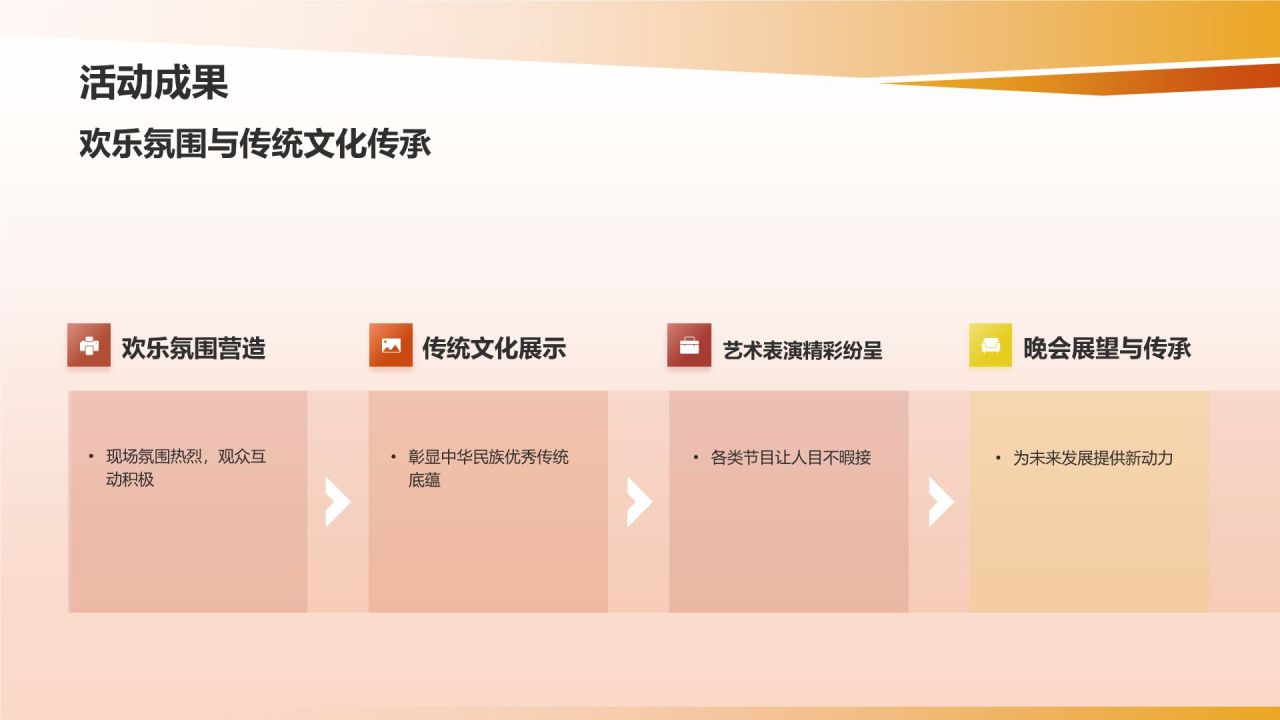 活动成果

欢乐氛围与传统文化传承

欢乐氛围营造

• 现场氛围热烈，观众互动积极

传统文化展示

• 彰显中华民族优秀传统底蕴

艺术表演精彩纷呈

• 各类节目让人目不暇接

晚会展望与传承

• 为未来发展提供新动力